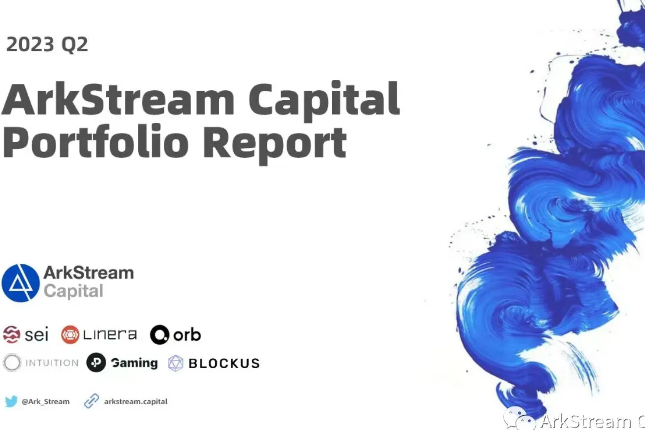 2023 Q2

ArkStream Capital Portfolio Report

ArkStream Capital

sei LINERA orb

INTUITION Gaming BLOCKUS

@Ark_Stream arkstream.capital

ArkStream C